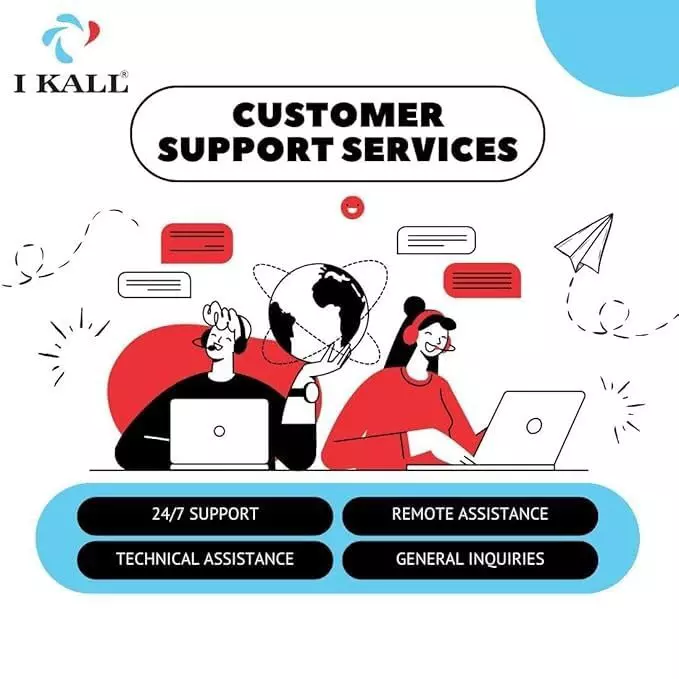 I KALL®

CUSTOMER SUPPORT SERVICES

24/7 SUPPORT
REMOTE ASSISTANCE
TECHNICAL ASSISTANCE
GENERAL INQUIRIES